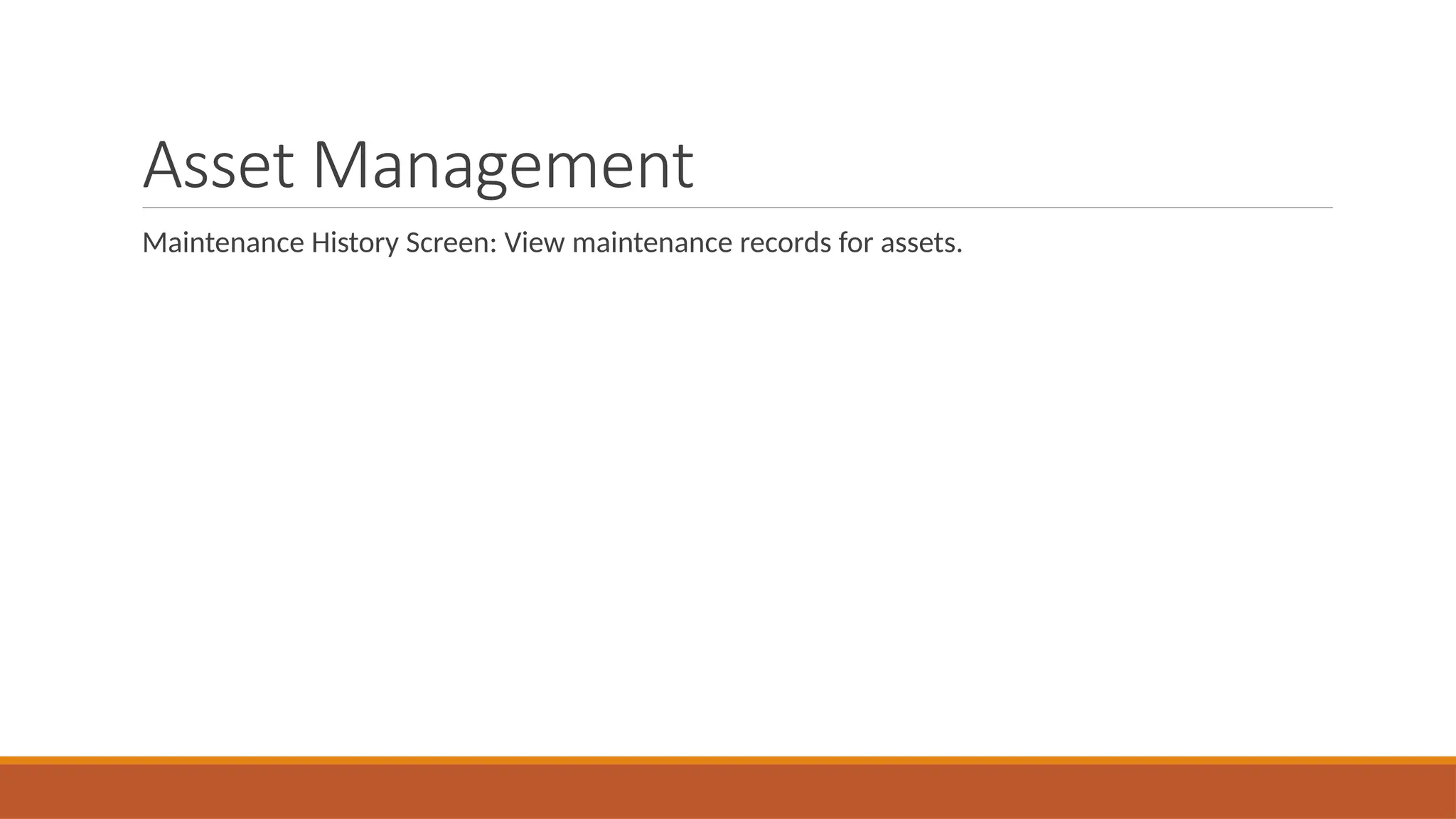 Asset Management

Maintenance History Screen: View maintenance records for assets.